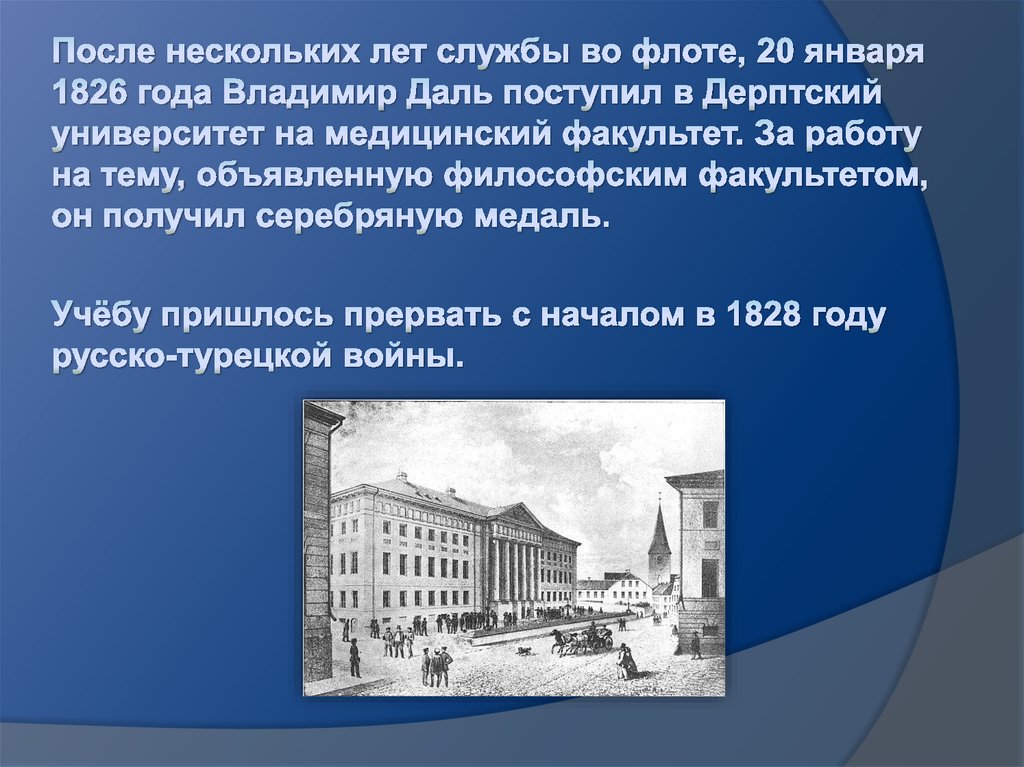 После нескольких лет службы во флоте, 20 января 1826 года Владимир Даль поступил в Дерптский университет на медицинский факультет. За работу на тему, объявленную философским факультетом, он получил серебряную медаль.

Учёбу пришлось прервать с началом в 1828 году русско-турецкой войны.